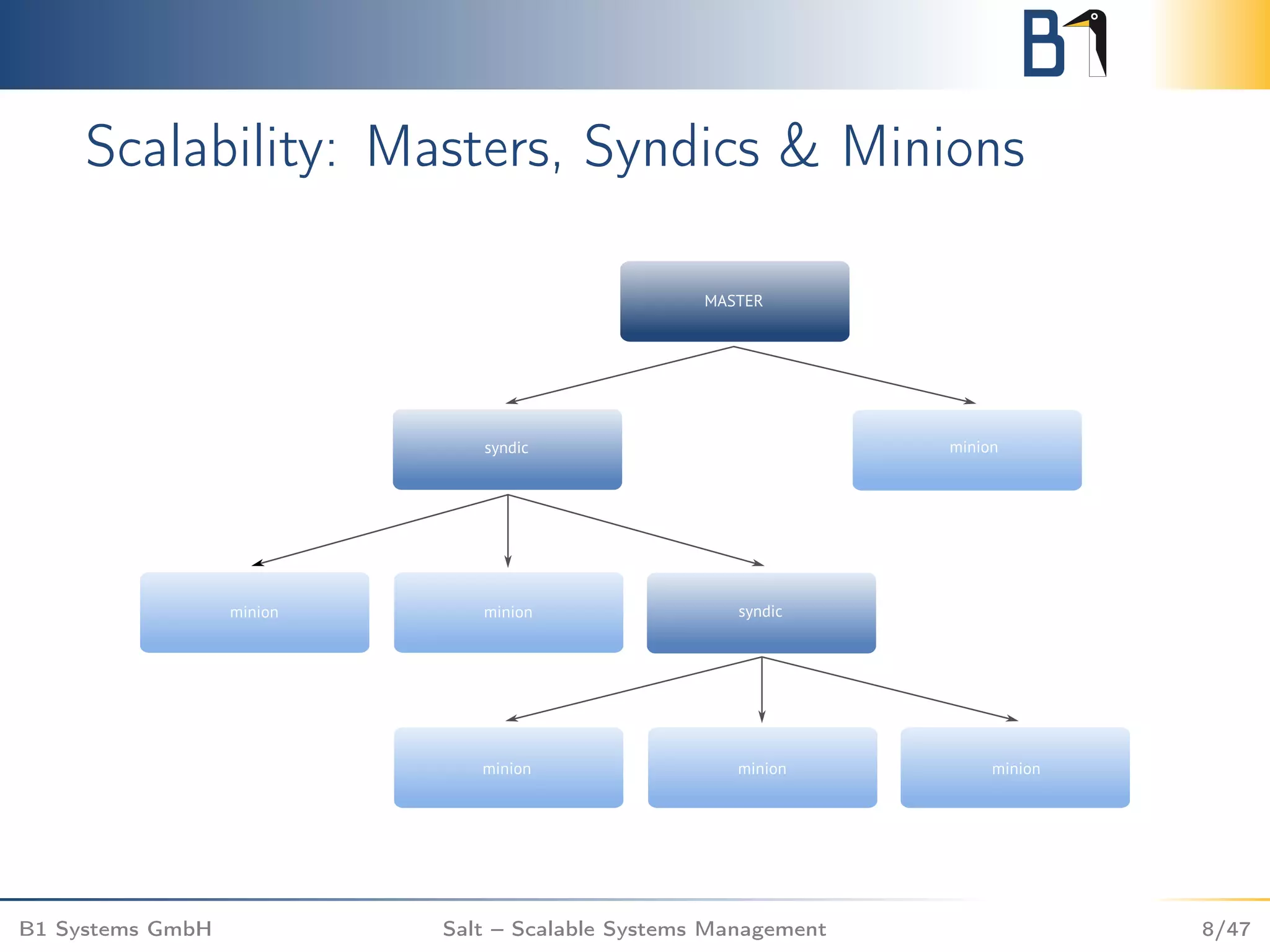 B1

Scalability: Masters, Syndics & Minions

MASTER

syndic

minion

minion

minion

syndic

minion

minion

minion

B1 Systems GmbH

Salt – Scalable Systems Management

8/47